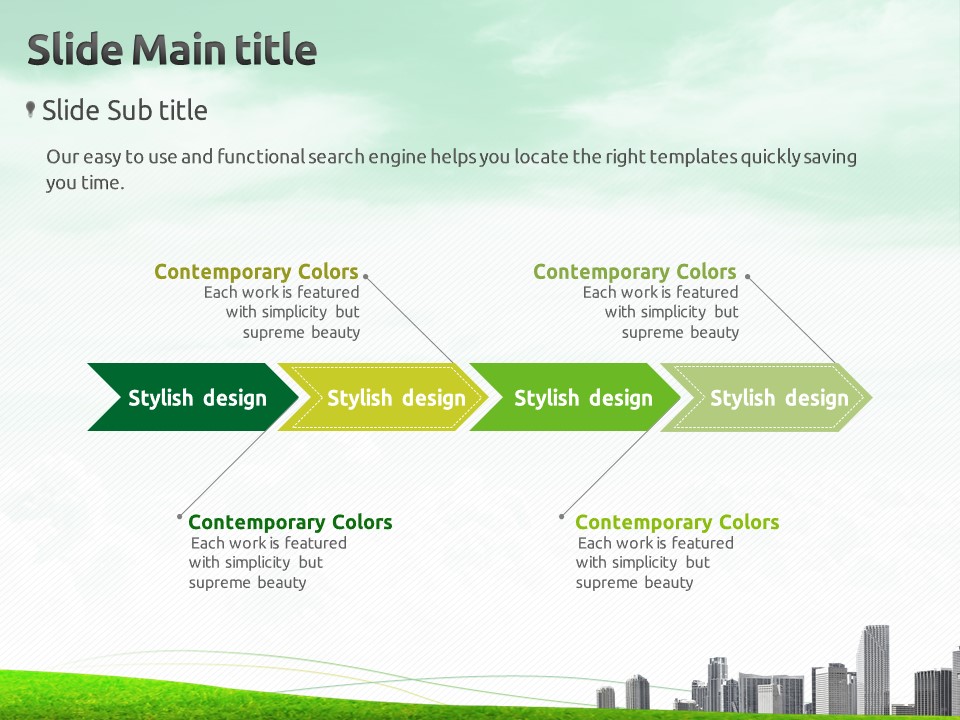 Slide Main title

Slide Sub title

Our easy to use and functional search engine helps you locate the right templates quickly saving you time.

Contemporary Colors
Each work is featured with simplicity but supreme beauty

Contemporary Colors
Each work is featured with simplicity but supreme beauty

Stylish design

Stylish design

Stylish design

Stylish design

Contemporary Colors
Each work is featured with simplicity but supreme beauty

Contemporary Colors
Each work is featured with simplicity but supreme beauty